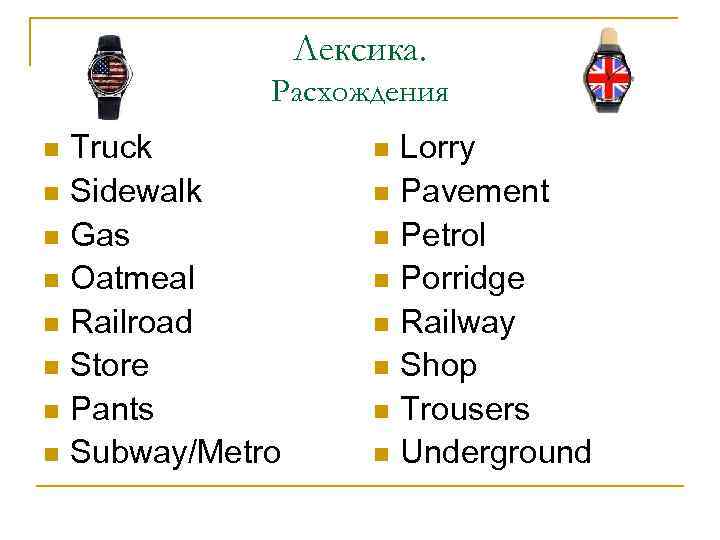 Лексика.
Расхождения

- Truck
- Sidewalk
- Gas
- Oatmeal
- Railroad
- Store
- Pants
- Subway/Metro

- Lorry
- Pavement
- Petrol
- Porridge
- Railway
- Shop
- Trousers
- Underground